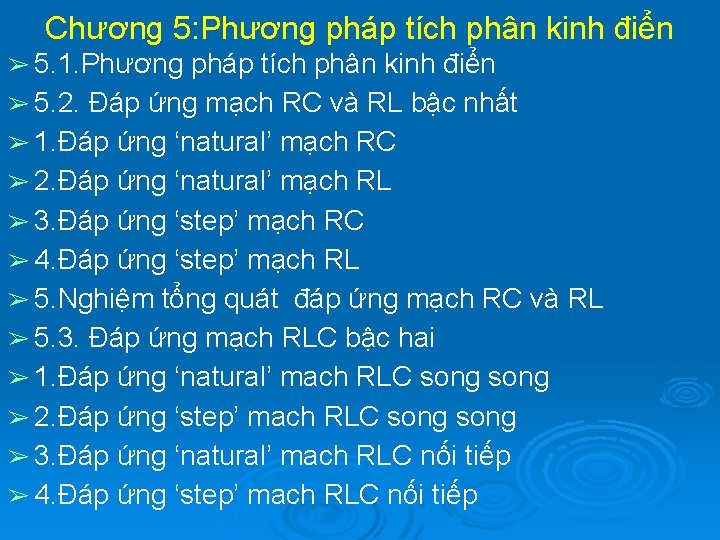 Chương 5:Phương pháp tích phân kinh điển

➢ 5.1.Phương pháp tích phân kinh điển
➢ 5.2. Đáp ứng mạch RC và RL bậc nhất
➢ 1.Đáp ứng ‘natural’ mạch RC
➢ 2.Đáp ứng ‘natural’ mạch RL
➢ 3.Đáp ứng ‘step’ mạch RC
➢ 4.Đáp ứng ‘step’ mạch RL
➢ 5.Nghiệm tổng quát đáp ứng mạch RC và RL
➢ 5.3. Đáp ứng mạch RLC bậc hai
➢ 1.Đáp ứng ‘natural’ mach RLC song song
➢ 2.Đáp ứng ‘step’ mach RLC song song
➢ 3.Đáp ứng ‘natural’ mach RLC nối tiếp
➢ 4.Đáp ứng ‘step’ mach RLC nối tiếp